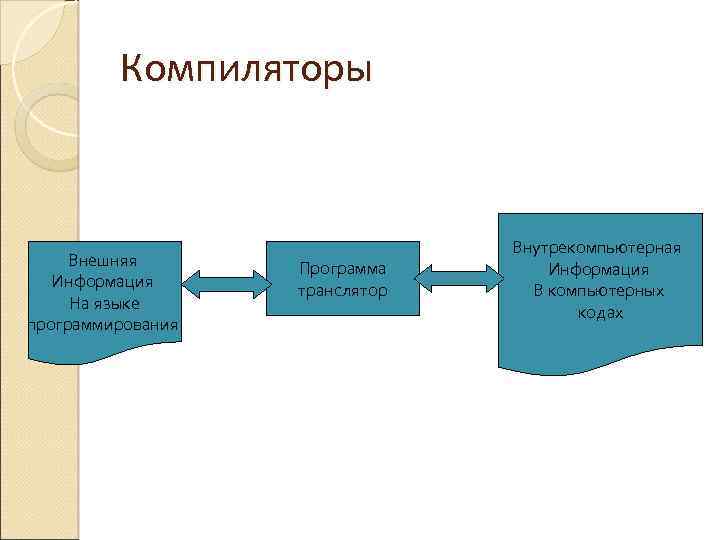 Компиляторы

Внешняя Информация На языке программирования

Программа транслятор

Внутрекомпьютерная Информация В компьютерных кодах